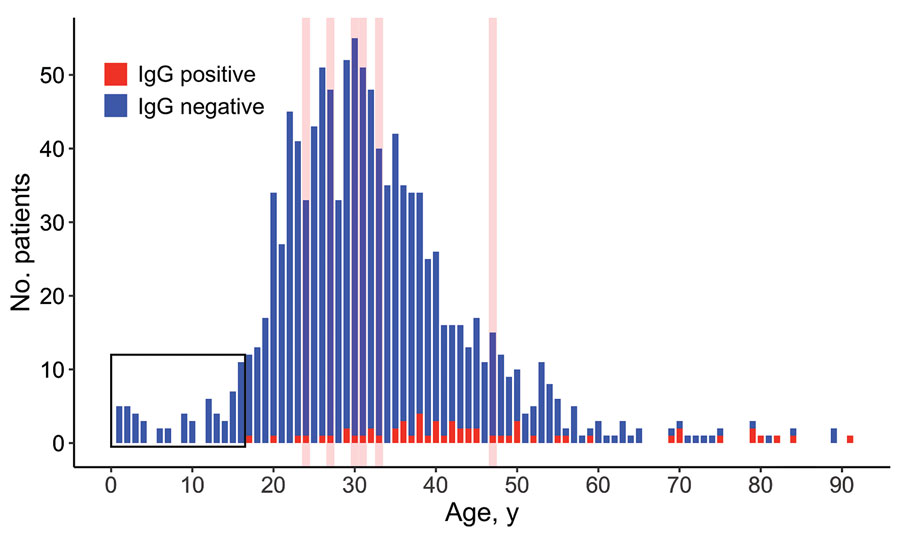 IgG positive
IgG negative

No. patients

50
40
30
20
10
0

0 10 20 30 40 50 60 70 80 90

Age, y